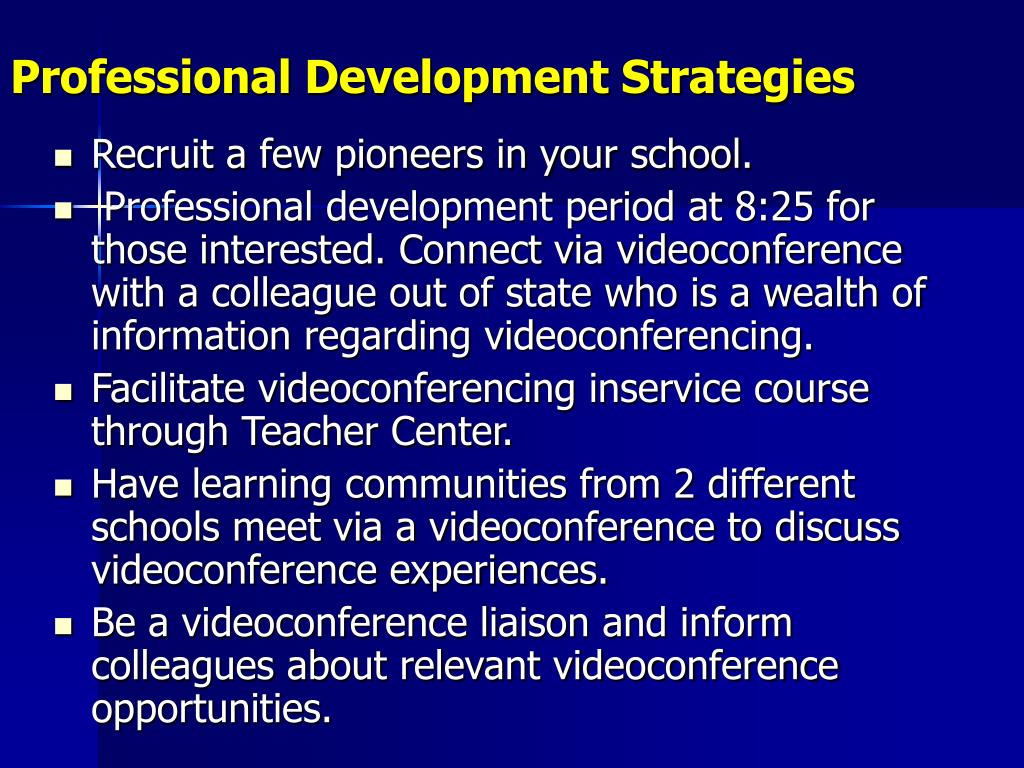 Professional Development Strategies

- Recruit a few pioneers in your school.
- Professional development period at 8:25 for those interested. Connect via videoconference with a colleague out of state who is a wealth of information regarding videoconferencing.
- Facilitate videoconferencing inservice course through Teacher Center.
- Have learning communities from 2 different schools meet via a videoconference to discuss videoconference experiences.
- Be a videoconference liaison and inform colleagues about relevant videoconference opportunities.